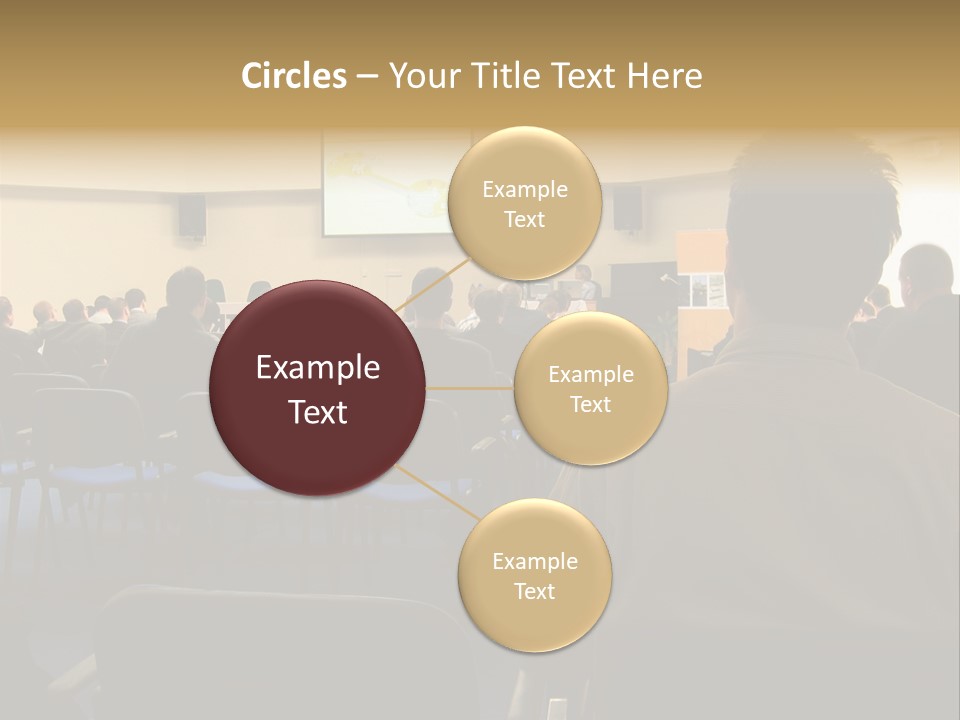 Circles – Your Title Text Here

Example Text

Example Text

Example Text

Example Text